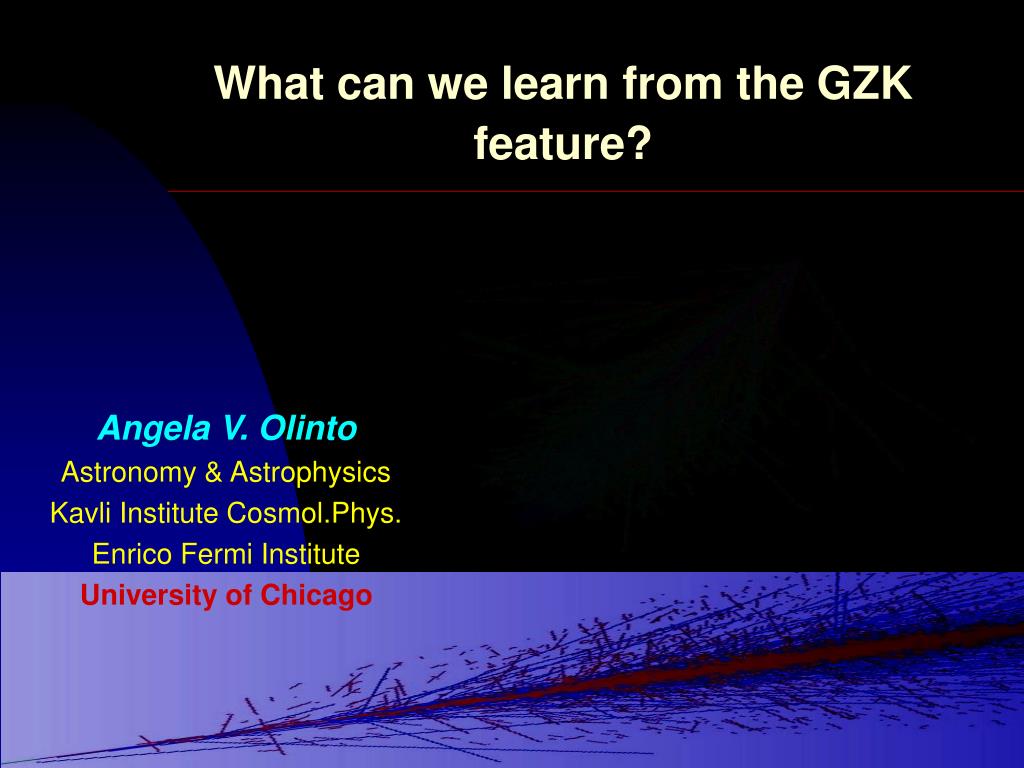 What can we learn from the GZK feature?

Angela V. Olinto
Astronomy & Astrophysics
Kavli Institute Cosmol.Phys.
Enrico Fermi Institute
University of Chicago